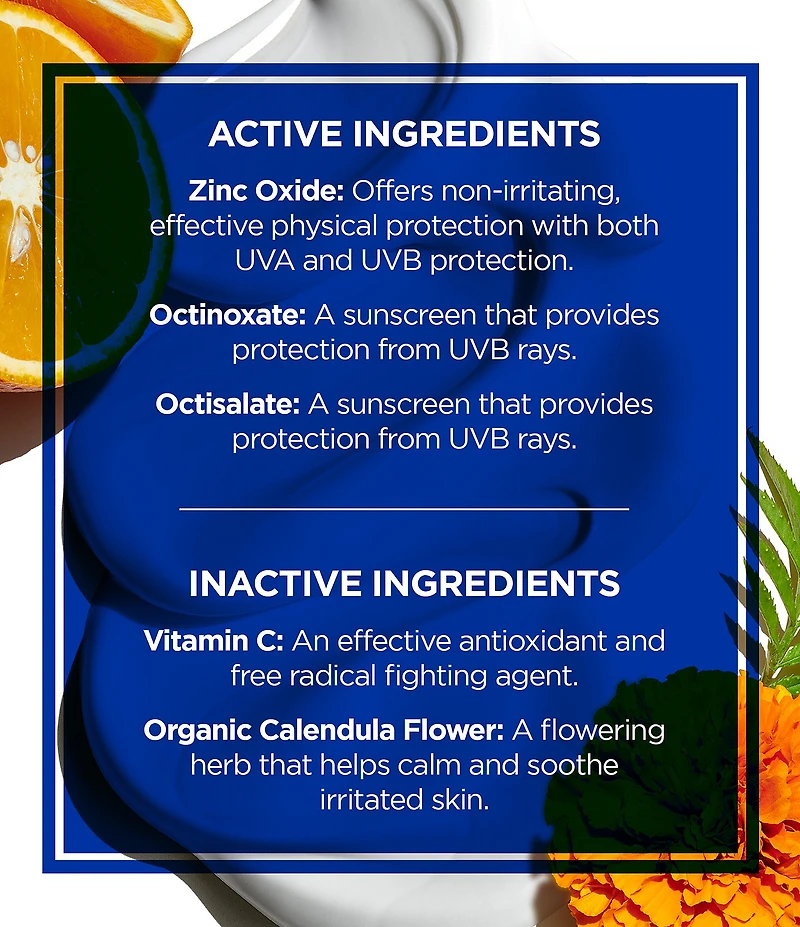 ACTIVE INGREDIENTS

Zinc Oxide: Offers non-irritating, effective physical protection with both UVA and UVB protection.

Octinoxate: A sunscreen that provides protection from UVB rays.

Octisalate: A sunscreen that provides protection from UVB rays.

INACTIVE INGREDIENTS

Vitamin C: An effective antioxidant and free radical fighting agent.

Organic Calendula Flower: A flowering herb that helps calm and soothe irritated skin.